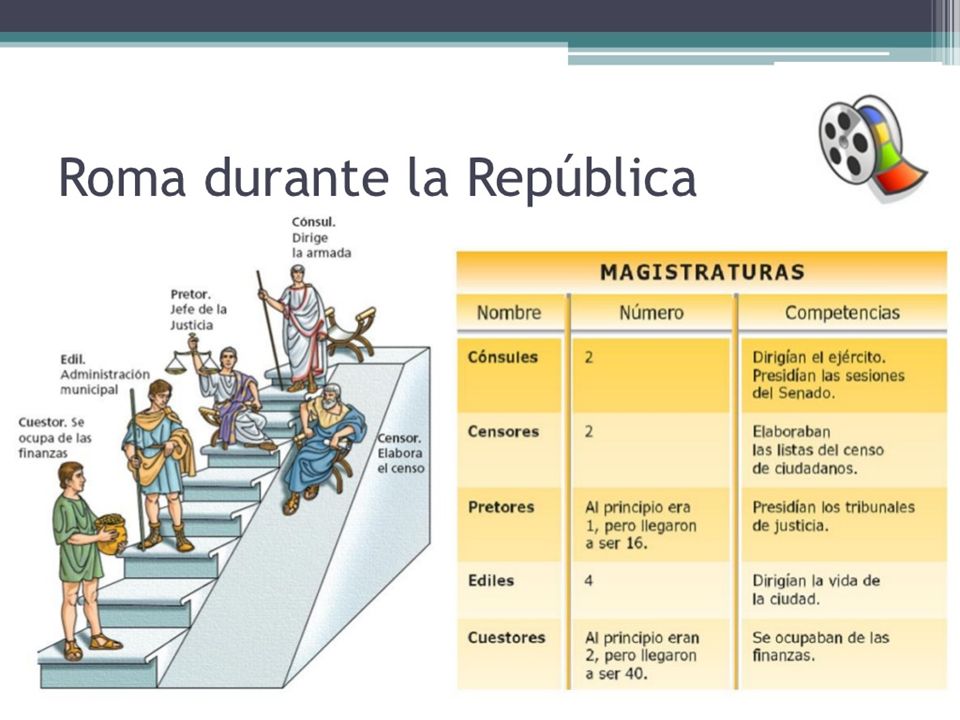 Roma durante la República

Cónsul. Dirige la armada

Pretor. Jefe de la Justicia

Edil. Administración municipal

Cuestor. Se ocupa de las finanzas

Censor. Elabora el censo

MAGISTRATURAS

| Nombre | Número | Competencias |
|---|---|---|
| Cónsules | 2 | Dirigían el ejército. Presidían las sesiones del Senado. |
| Censores | 2 | Elaboraban las listas del censo de ciudadanos. |
| Pretores | Al principio era 1, pero llegaron a ser 16. | Presidían los tribunales de justicia. |
| Ediles | 4 | Dirigían la vida de la ciudad. |
| Cuestores | Al principio eran 2, pero llegaron a ser 40. | Se ocupaban de las finanzas. |